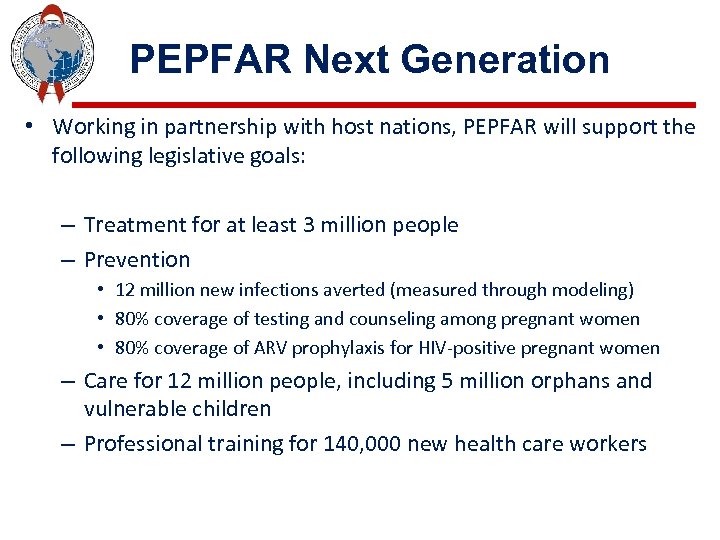 PEPFAR Next Generation

• Working in partnership with host nations, PEPFAR will support the following legislative goals:

– Treatment for at least 3 million people
– Prevention
• 12 million new infections averted (measured through modeling)
• 80% coverage of testing and counseling among pregnant women
• 80% coverage of ARV prophylaxis for HIV-positive pregnant women
– Care for 12 million people, including 5 million orphans and vulnerable children
– Professional training for 140,000 new health care workers